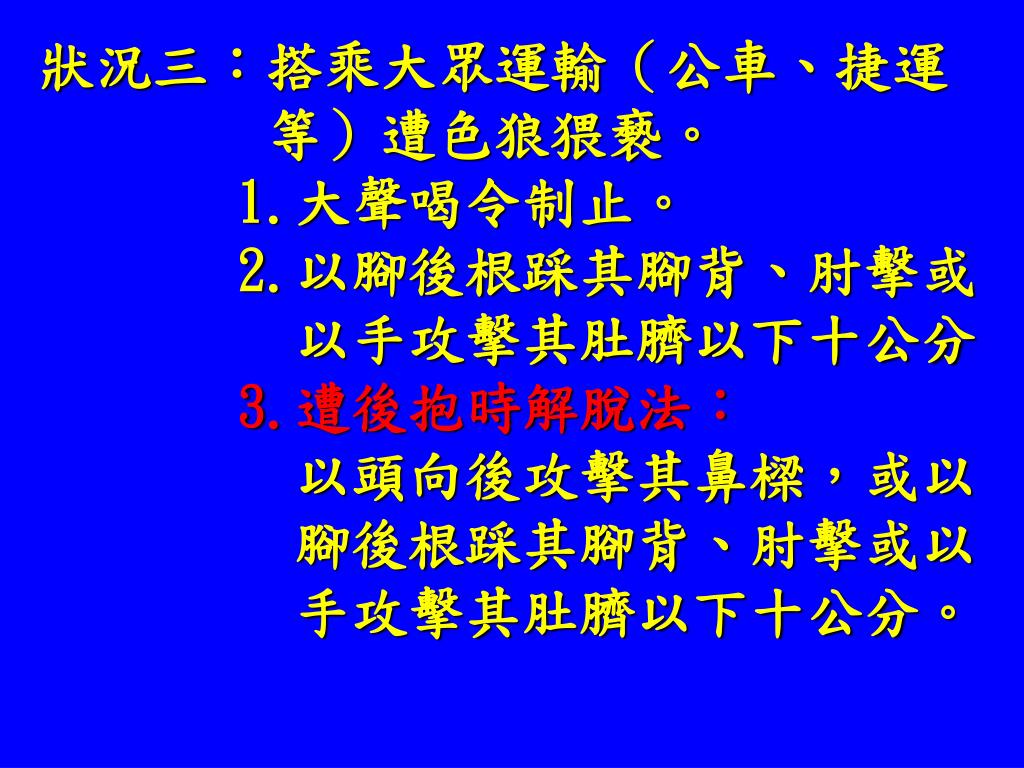 狀況三：搭乘大眾運輸（公車、捷運等）遭色狼猥褻。

1. 大聲喝令制止。

2. 以腳後根踩其腳背、肘擊或以手攻擊其肚臍以下十公分

3. 遭後抱時解脫法：

以頭向後攻擊其鼻樑，或以腳後根踩其腳背、肘擊或以手攻擊其肚臍以下十公分。